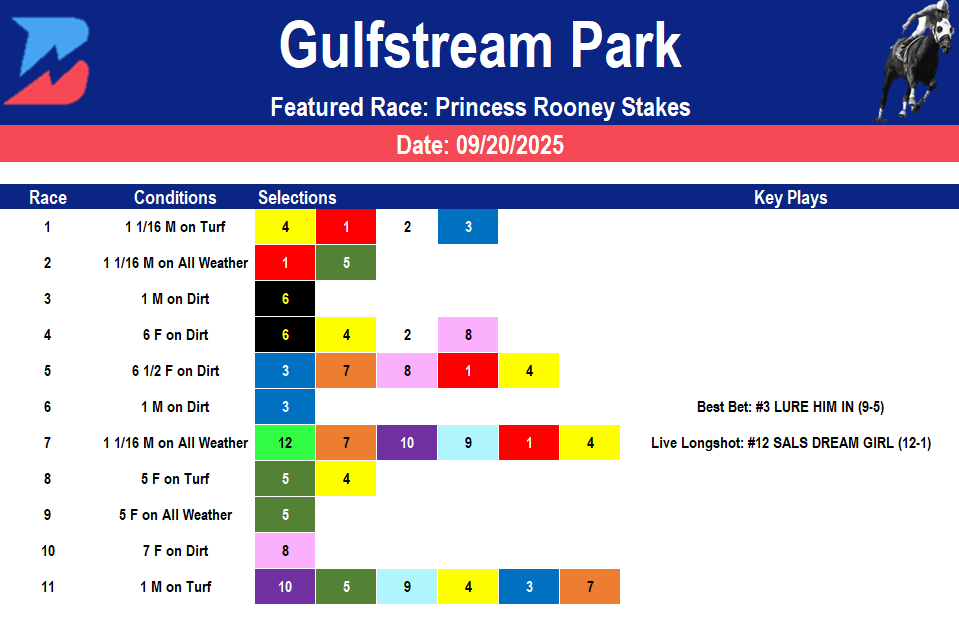 Gulfstream Park

Featured Race: Princess Rooney Stakes

Date: 09/20/2025

| Race | Conditions | Selections | | | | | | Key Plays |
|---|---|---|---|---|---|---|---|---|
| 1 | 1 1/16 M on Turf | 4 | 1 | 2 | 3 | | | |
| 2 | 1 1/16 M on All Weather | 1 | 5 | | | | | |
| 3 | 1 M on Dirt | 6 | | | | | | |
| 4 | 6 F on Dirt | 6 | 4 | 2 | 8 | | | |
| 5 | 6 1/2 F on Dirt | 3 | 7 | 8 | 1 | 4 | | |
| 6 | 1 M on Dirt | 3 | | | | | | Best Bet: #3 LURE HIM IN (9-5) |
| 7 | 1 1/16 M on All Weather | 12 | 7 | 10 | 9 | 1 | 4 | Live Longshot: #12 SALS DREAM GIRL (12-1) |
| 8 | 5 F on Turf | 5 | 4 | | | | | |
| 9 | 5 F on All Weather | 5 | | | | | | |
| 10 | 7 F on Dirt | 8 | | | | | | |
| 11 | 1 M on Turf | 10 | 5 | 9 | 4 | 3 | 7 | |